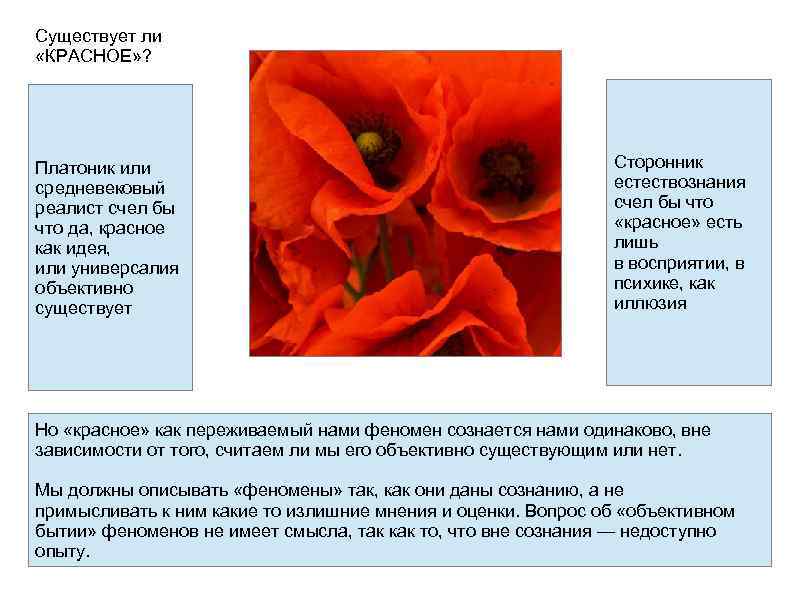 Существует ли «КРАСНОЕ»?

Платоник или средневековый реалист счел бы что да, красное как идея, или универсалия объективно существует

Сторонник естествознания счел бы что «красное» есть лишь в восприятии, в психике, как иллюзия

Но «красное» как переживаемый нами феномен сознается нами одинаково, вне зависимости от того, считаем ли мы его объективно существующим или нет.

Мы должны описывать «феномены» так, как они даны сознанию, а не примысливать к ним какие то излишние мнения и оценки. Вопрос об «объективном бытии» феноменов не имеет смысла, так как то, что вне сознания — недоступно опыту.